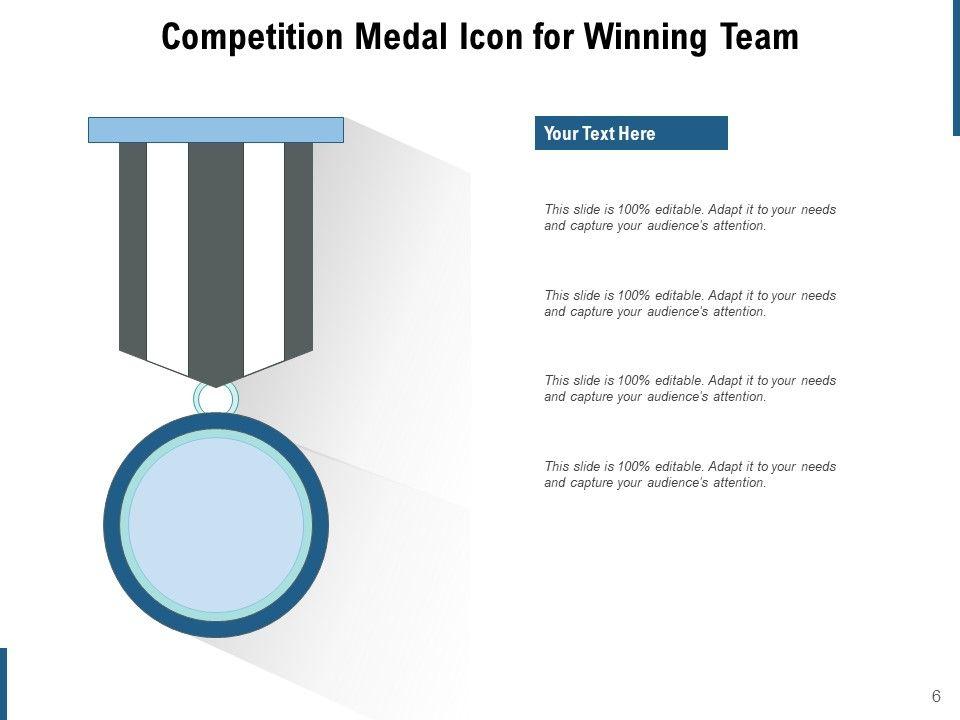 Competition Medal Icon for Winning Team

Your Text Here

This slide is 100% editable. Adapt it to your needs and capture your audience's attention.

This slide is 100% editable. Adapt it to your needs and capture your audience's attention.

This slide is 100% editable. Adapt it to your needs and capture your audience's attention.

This slide is 100% editable. Adapt it to your needs and capture your audience's attention.

6